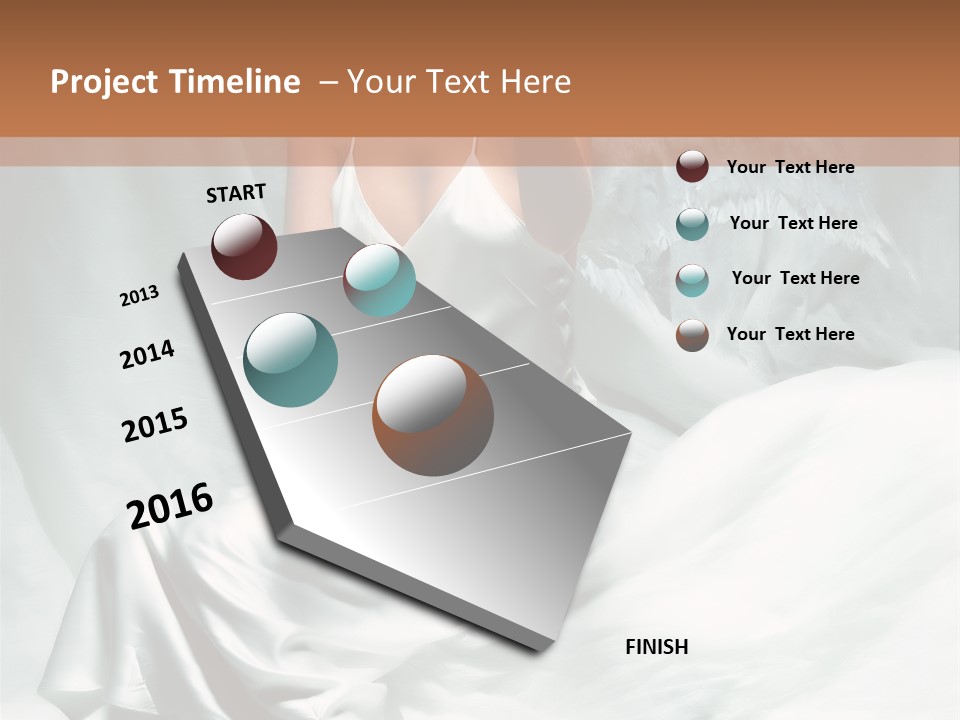 Project Timeline – Your Text Here

START

2013

2014

2015

2016

FINISH

Your Text Here

Your Text Here

Your Text Here

Your Text Here